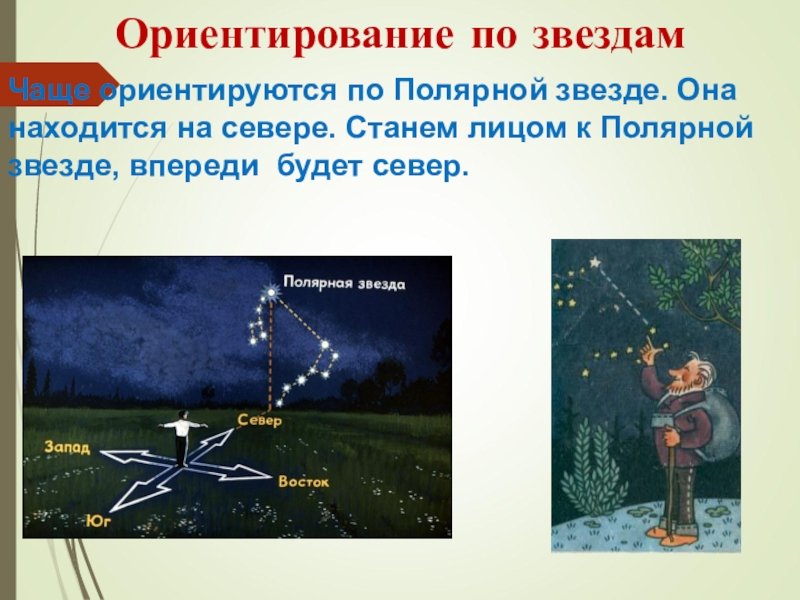 Ориентирование по звездам

Чаще ориентируются по Полярной звезде. Она находится на севере. Станем лицом к Полярной звезде, впереди будет север.

Полярная звезда

Север

Запад

Восток

Юг